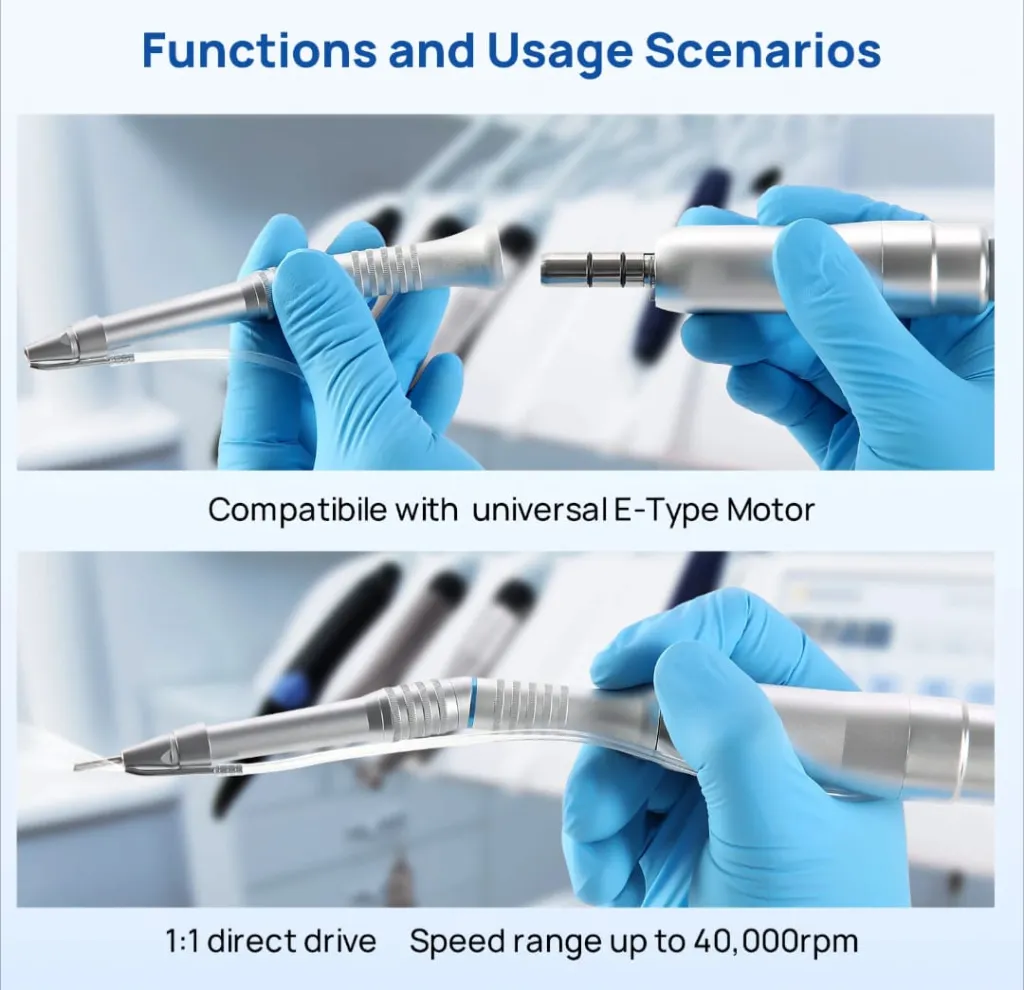 Functions and Usage Scenarios

Compatibile with universal E-Type Motor

1:1 direct drive Speed range up to 40,000rpm